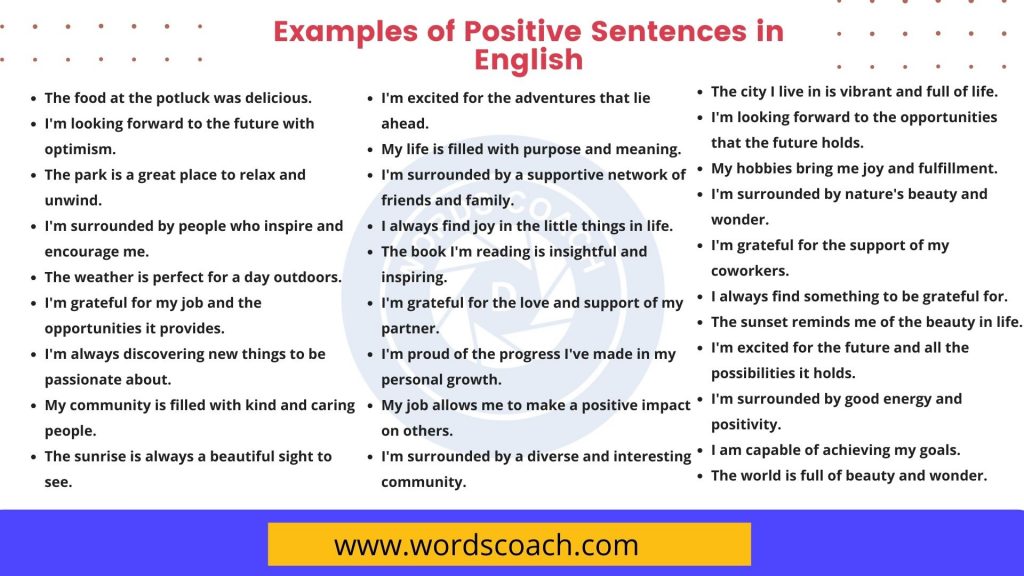 Examples of Positive Sentences in English

- The food at the potluck was delicious.
- I'm looking forward to the future with optimism.
- The park is a great place to relax and unwind.
- I'm surrounded by people who inspire and encourage me.
- The weather is perfect for a day outdoors.
- I'm grateful for my job and the opportunities it provides.
- I'm always discovering new things to be passionate about.
- My community is filled with kind and caring people.
- The sunrise is always a beautiful sight to see.

- I'm excited for the adventures that lie ahead.
- My life is filled with purpose and meaning.
- I'm surrounded by a supportive network of friends and family.
- I always find joy in the little things in life.
- The book I'm reading is insightful and inspiring.
- I'm grateful for the love and support of my partner.
- I'm proud of the progress I've made in my personal growth.
- My job allows me to make a positive impact on others.
- I'm surrounded by a diverse and interesting community.

- The city I live in is vibrant and full of life.
- I'm looking forward to the opportunities that the future holds.
- My hobbies bring me joy and fulfillment.
- I'm surrounded by nature's beauty and wonder.
- I'm grateful for the support of my coworkers.
- I always find something to be grateful for.
- The sunset reminds me of the beauty in life.
- I'm excited for the future and all the possibilities it holds.
- I'm surrounded by good energy and positivity.
- I am capable of achieving my goals.
- The world is full of beauty and wonder.

www.wordscoach.com